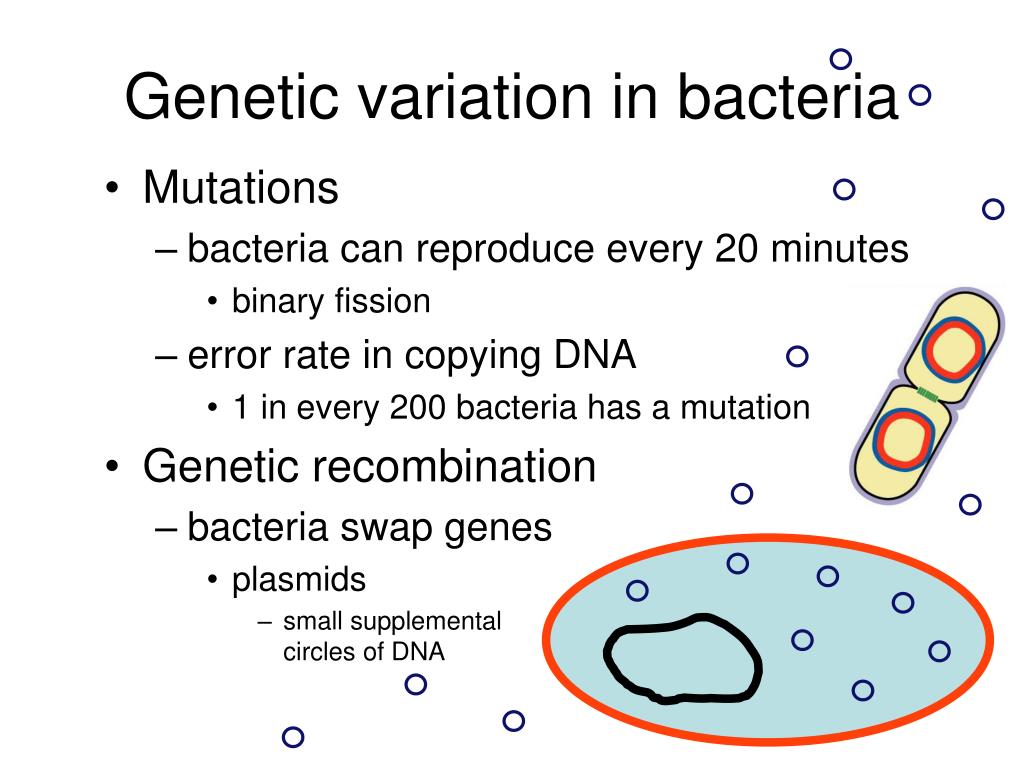 Genetic variation in bacteria

• Mutations
– bacteria can reproduce every 20 minutes
• binary fission
– error rate in copying DNA
• 1 in every 200 bacteria has a mutation
• Genetic recombination
– bacteria swap genes
• plasmids
– small supplemental circles of DNA